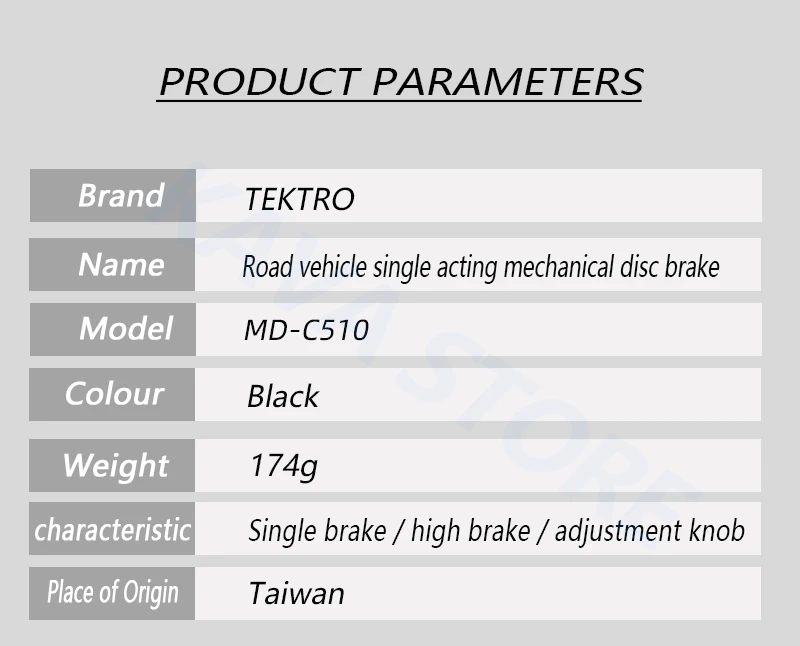 PRODUCT PARAMETERS

| Brand | TEKTRO |
|---|---|
| Name | Road vehicle single acting mechanical disc brake |
| Model | MD-C510 |
| Colour | Black |
| Weight | 174g |
| characteristic | Single brake / high brake / adjustment knob |
| Place of Origin | Taiwan |

KAWA STORE